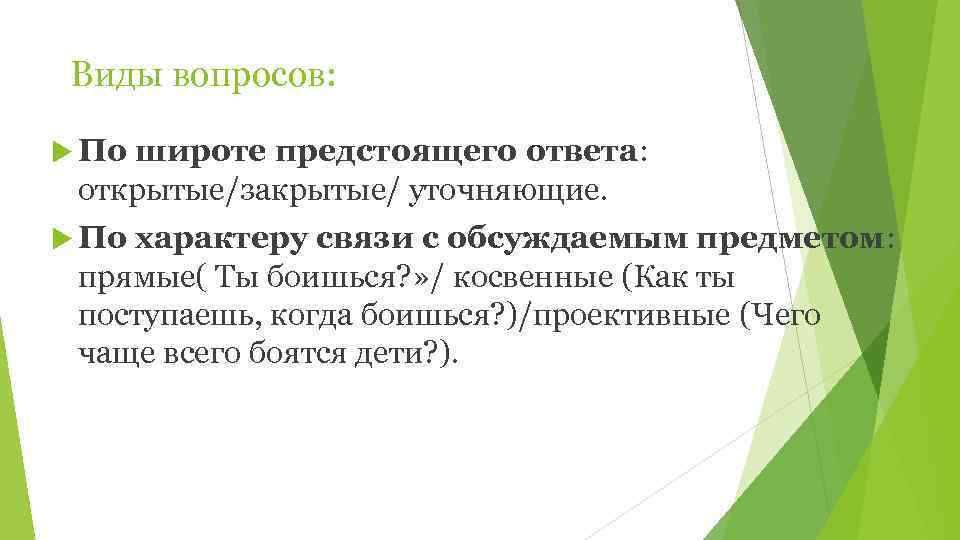 Виды вопросов:

По широте предстоящего ответа: открытые/закрытые/ уточняющие.

По характеру связи с обсуждаемым предметом: прямые( Ты боишься?»/ косвенные (Как ты поступаешь, когда боишься?)/проективные (Чего чаще всего боятся дети?).